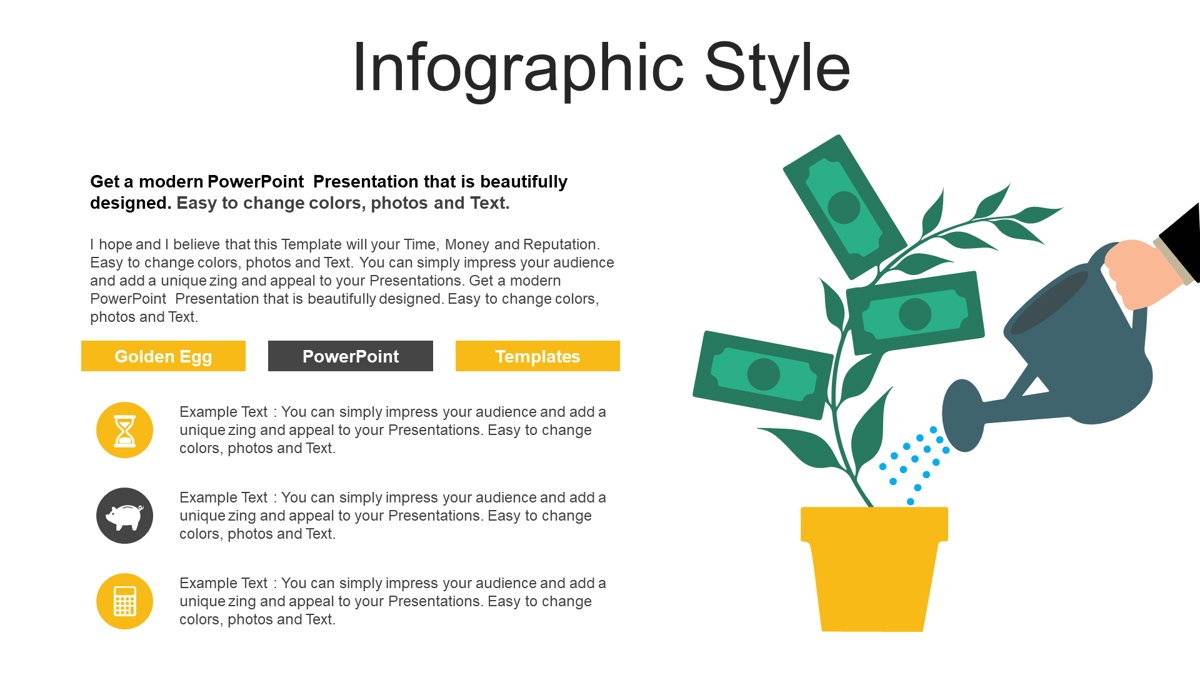 Infographic Style

Get a modern PowerPoint Presentation that is beautifully designed. Easy to change colors, photos and Text.

I hope and I believe that this Template will your Time, Money and Reputation. Easy to change colors, photos and Text. You can simply impress your audience and add a unique zing and appeal to your Presentations. Get a modern PowerPoint Presentation that is beautifully designed. Easy to change colors, photos and Text.

Golden Egg

PowerPoint

Templates

Example Text : You can simply impress your audience and add a unique zing and appeal to your Presentations. Easy to change colors, photos and Text.

Example Text : You can simply impress your audience and add a unique zing and appeal to your Presentations. Easy to change colors, photos and Text.

Example Text : You can simply impress your audience and add a unique zing and appeal to your Presentations. Easy to change colors, photos and Text.